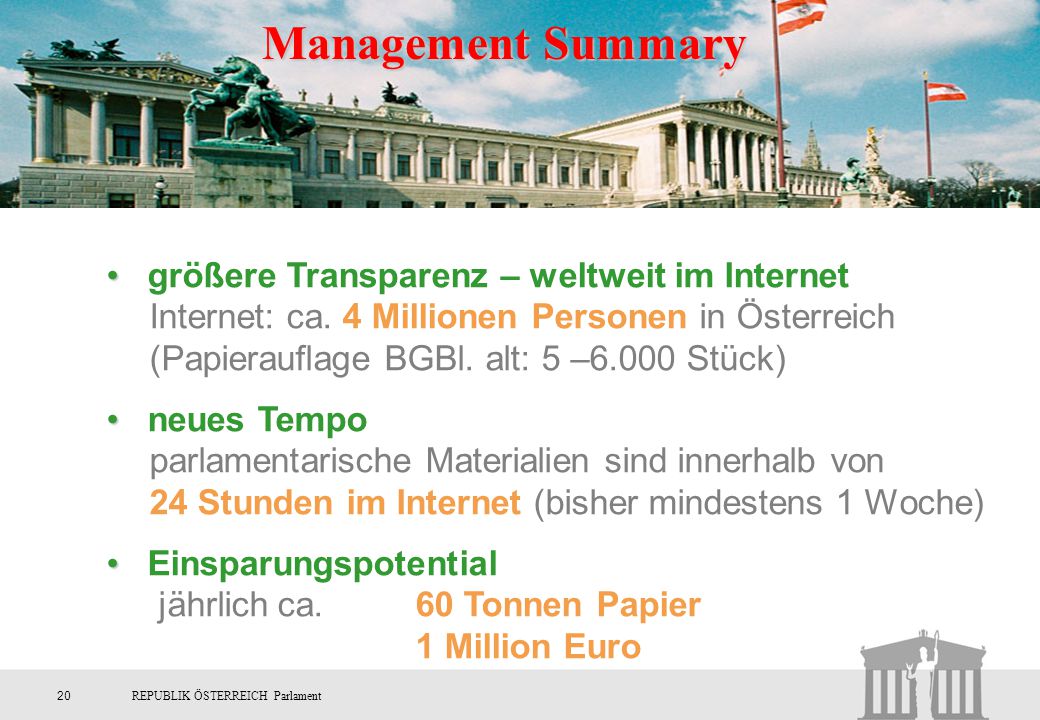 Management Summary

• größere Transparenz – weltweit im Internet
Internet: ca. 4 Millionen Personen in Österreich (Papierauflage BGBl. alt: 5 –6.000 Stück)

• neues Tempo
parlamentarische Materialien sind innerhalb von 24 Stunden im Internet (bisher mindestens 1 Woche)

• Einsparungspotential
jährlich ca. 60 Tonnen Papier
1 Million Euro

20 REPUBLIK ÖSTERREICH Parlament